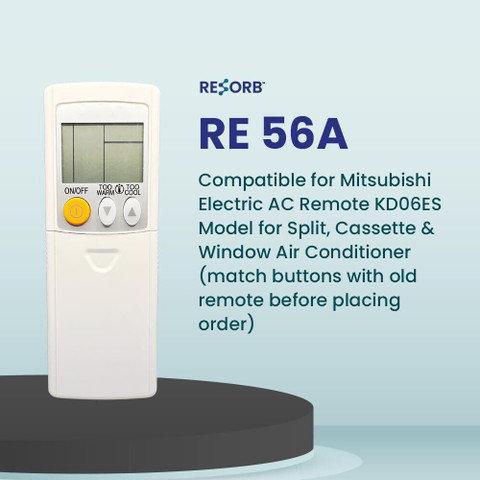 ON/OFF
TOO WARM
TOO COOL

RESORB™

RE 56A

Compatible for Mitsubishi Electric AC Remote KD06ES Model for Split, Cassette & Window Air Conditioner (match buttons with old remote before placing order)